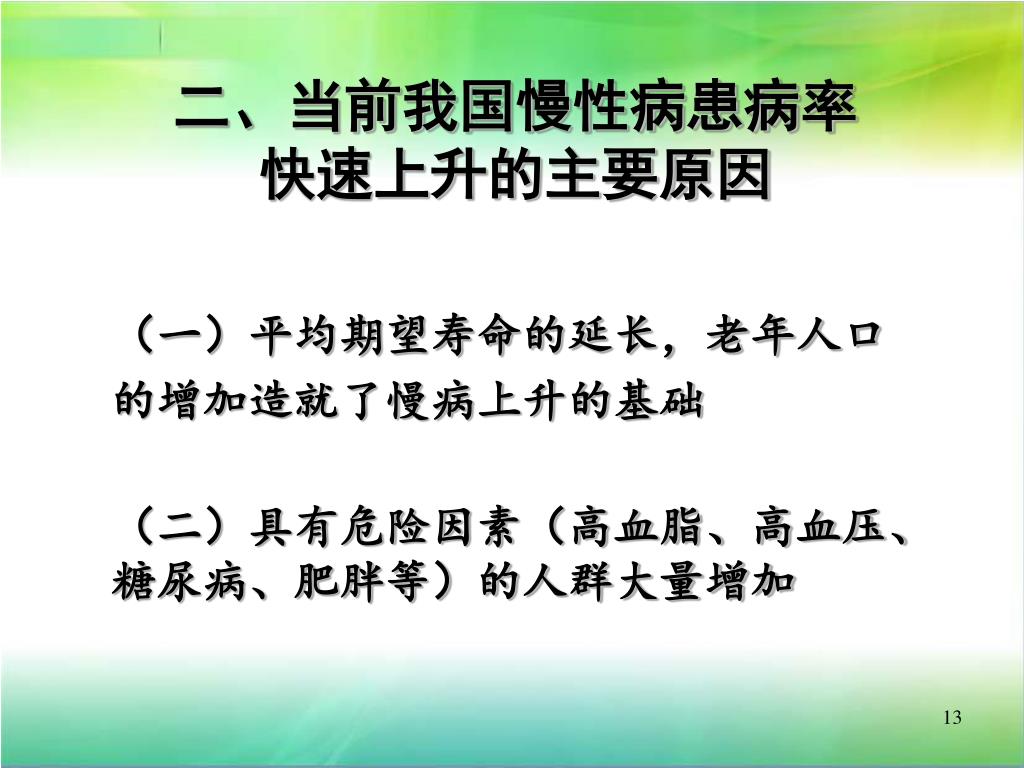 二、当前我国慢性病患病率快速上升的主要原因

（一）平均期望寿命的延长，老年人口的增加造就了慢病上升的基础

（二）具有危险因素（高血脂、高血压、糖尿病、肥胖等）的人群大量增加

13